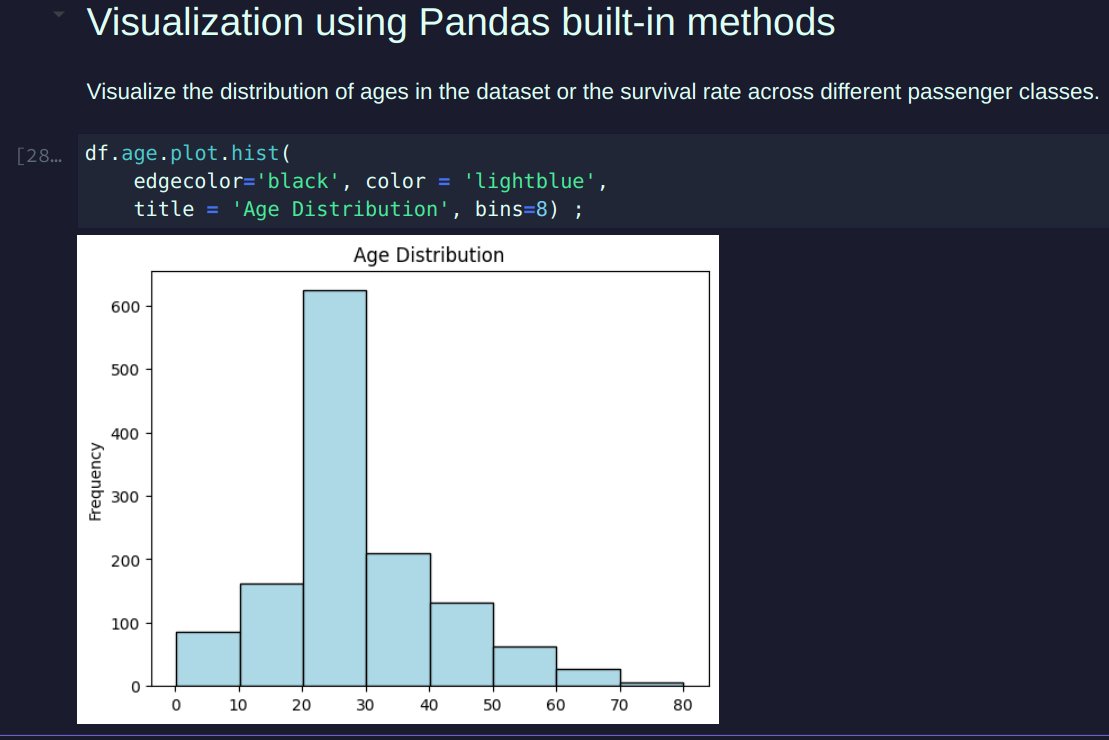 Visualization using Pandas built-in methods

Visualize the distribution of ages in the dataset or the survival rate across different passenger classes.

[28…

df.age.plot.hist(
    edgecolor='black', color = 'lightblue',
    title = 'Age Distribution', bins=8) ;

Age Distribution

Frequency

600
500
400
300
200
100
0

0 10 20 30 40 50 60 70 80